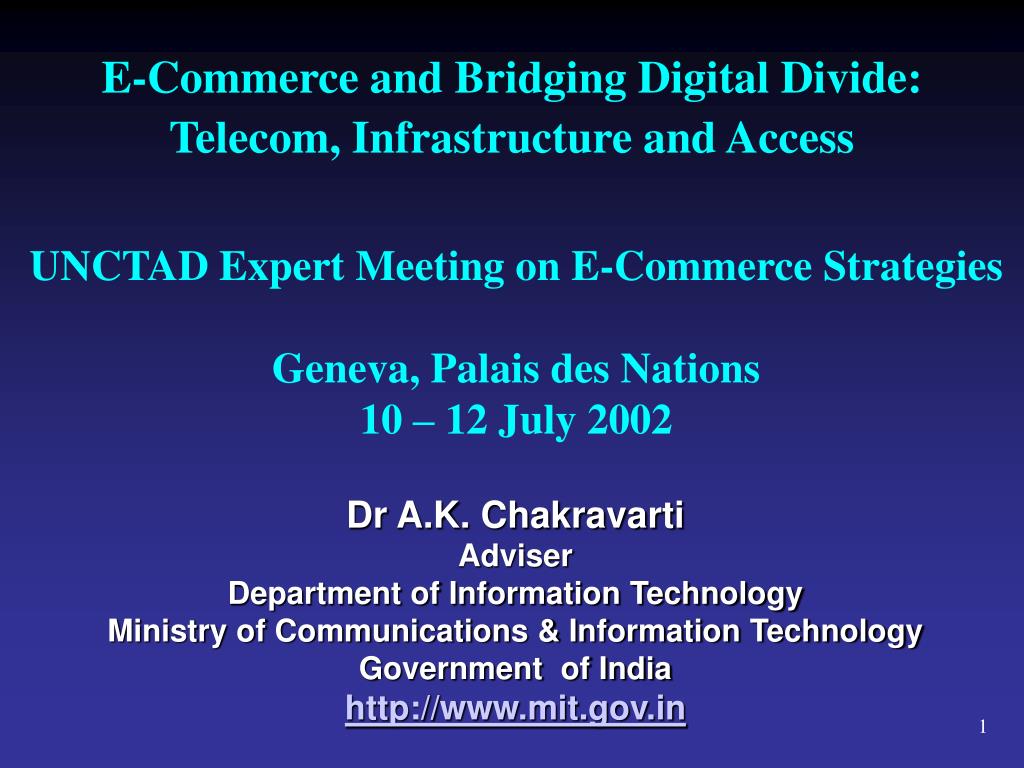 E-Commerce and Bridging Digital Divide: Telecom, Infrastructure and Access

UNCTAD Expert Meeting on E-Commerce Strategies

Geneva, Palais des Nations
10 – 12 July 2002

Dr A.K. Chakravarti
Adviser
Department of Information Technology
Ministry of Communications & Information Technology
Government of India
http://www.mit.gov.in

1